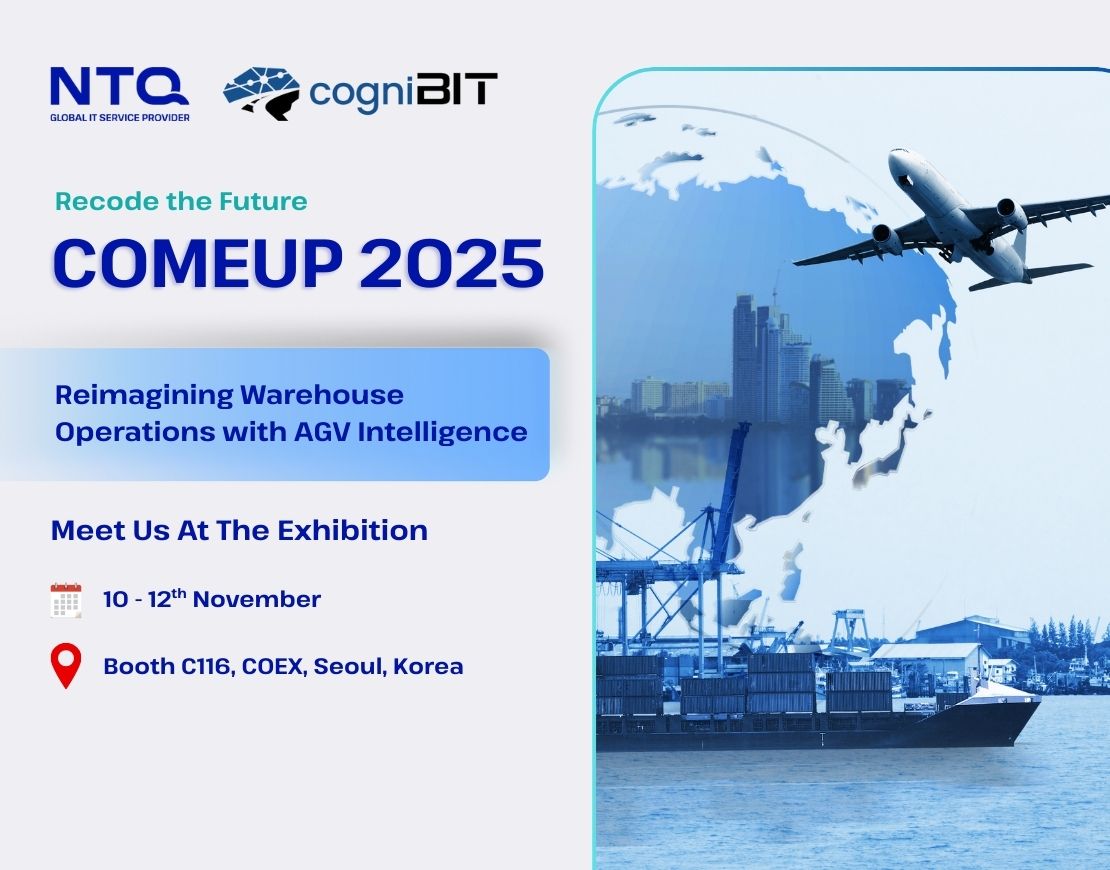 NTQ
GLOBAL IT SERVICE PROVIDER

cogniBIT

Recode the Future

COMEUP 2025

Reimagining Warehouse Operations with AGV Intelligence

Meet Us At The Exhibition

10 - 12$^{th}$ November

Booth C116, COEX, Seoul, Korea